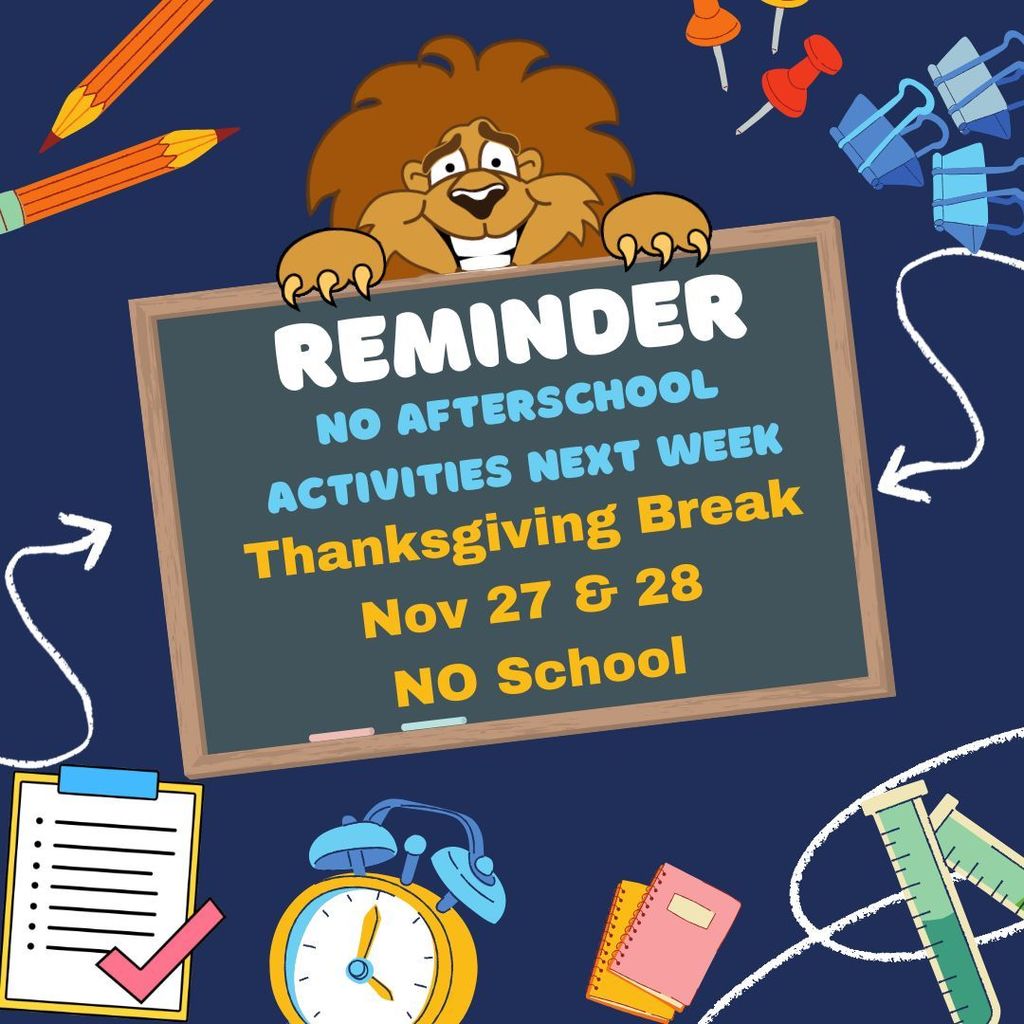 REMINDER

NO AFTERSCHOOL ACTIVITIES NEXT WEEK

Thanksgiving Break
Nov 27 & 28
NO School